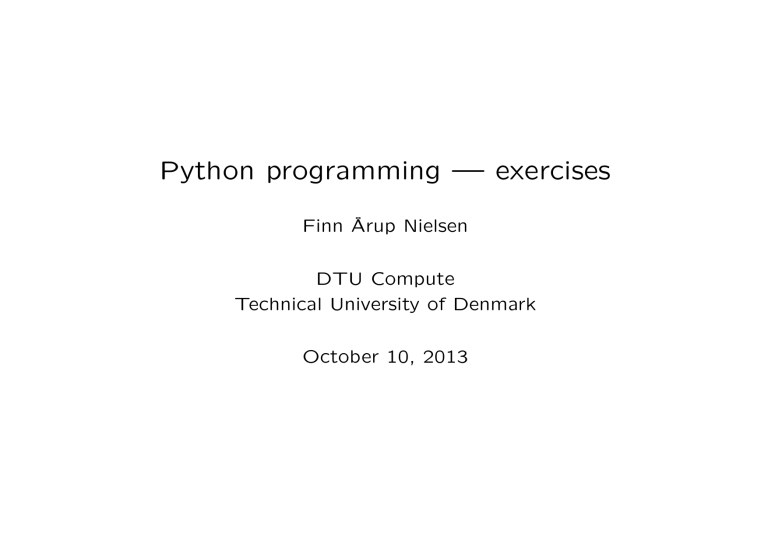 Python programming — exercises

Finn Årup Nielsen

DTU Compute
Technical University of Denmark

October 10, 2013